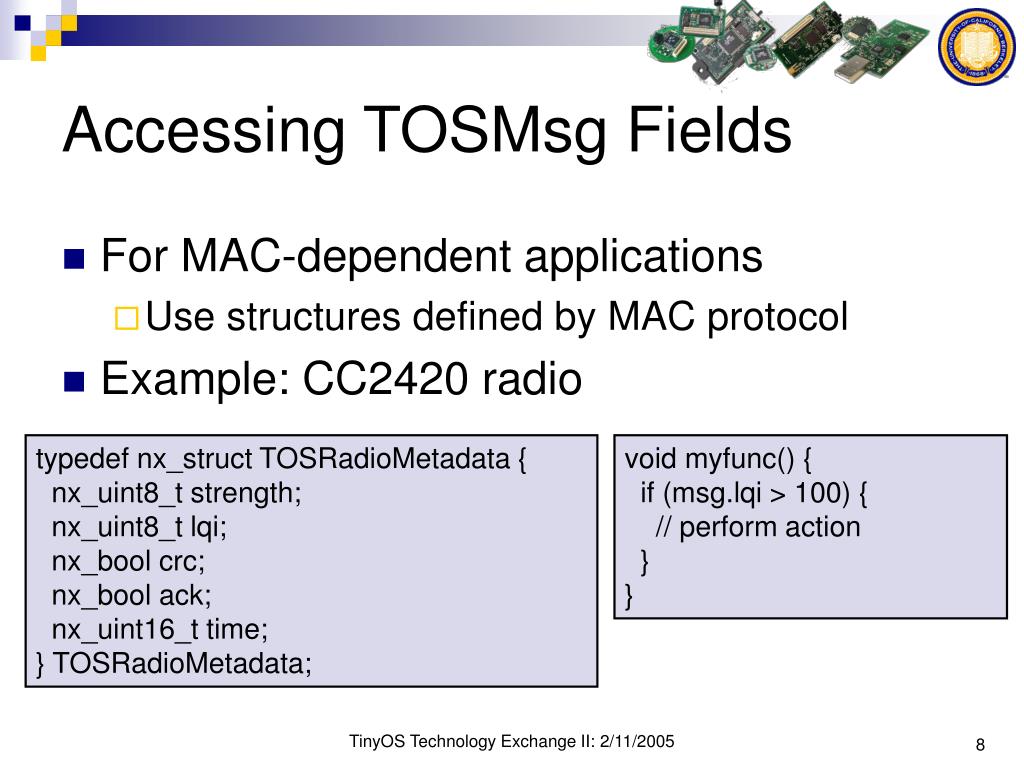 Accessing TOSMsg Fields

For MAC-dependent applications

Use structures defined by MAC protocol

Example: CC2420 radio

typedef nx_struct TOSRadioMetadata {
nx_uint8_t strength;
nx_uint8_t lqi;
nx_bool crc;
nx_bool ack;
nx_uint16_t time;
} TOSRadioMetadata;

void myfunc() {
if (msg.lqi > 100) {
// perform action
}
}

TinyOS Technology Exchange II: 2/11/2005

8